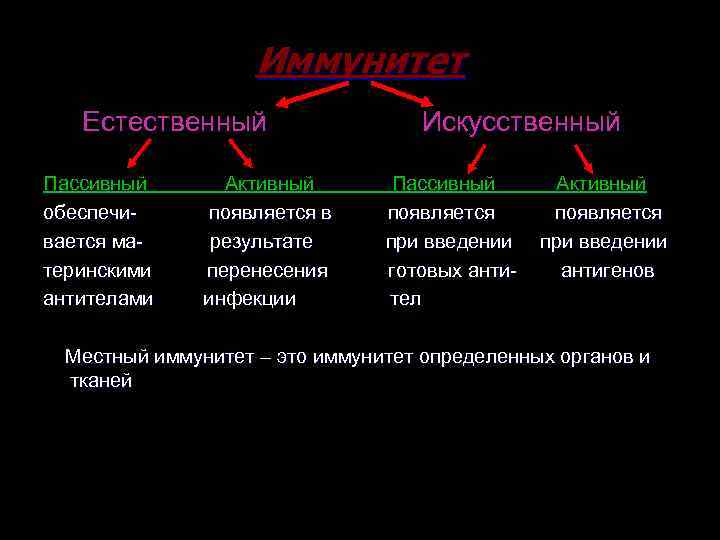 Иммунитет

Естественный

Искусственный

Пассивный

обеспечивается материнскими антителами

Активный

появляется в результате перенесения инфекции

Пассивный

появляется при введении готовых антител

Активный

появляется при введении антигенов

Местный иммунитет – это иммунитет определенных органов и тканей